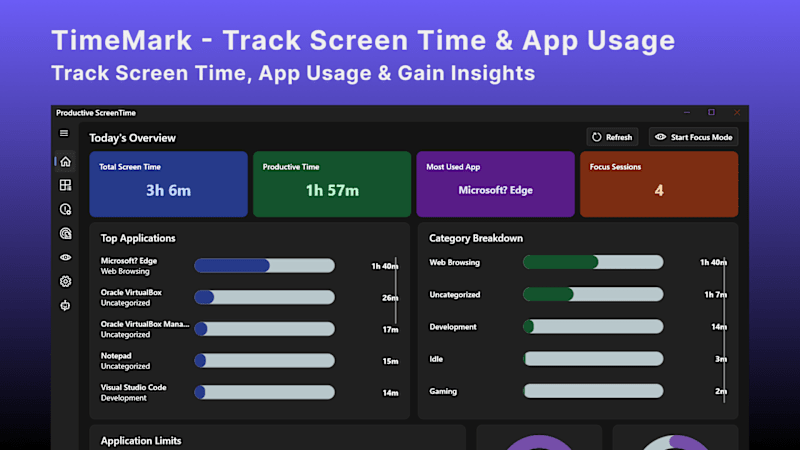 TimeMark - Track Screen Time & App Usage
Track Screen Time, App Usage & Gain Insights

Productive ScreenTime

Today's Overview

Refresh

Start Focus Mode

Total Screen Time
3h 6m

Productive Time
1h 57m

Most Used App
Microsoft? Edge

Focus Sessions
4

Top Applications

Microsoft? Edge
Web Browsing
1h 40m

Oracle VirtualBox
Uncategorized
26m

Oracle VirtualBox Mana...
Uncategorized
17m

Notepad
Uncategorized
15m

Visual Studio Code
Development
14m

Category Breakdown

Web Browsing
1h 40m

Uncategorized
1h 7m

Development
14m

Idle
3m

Gaming
2m

Application Limits